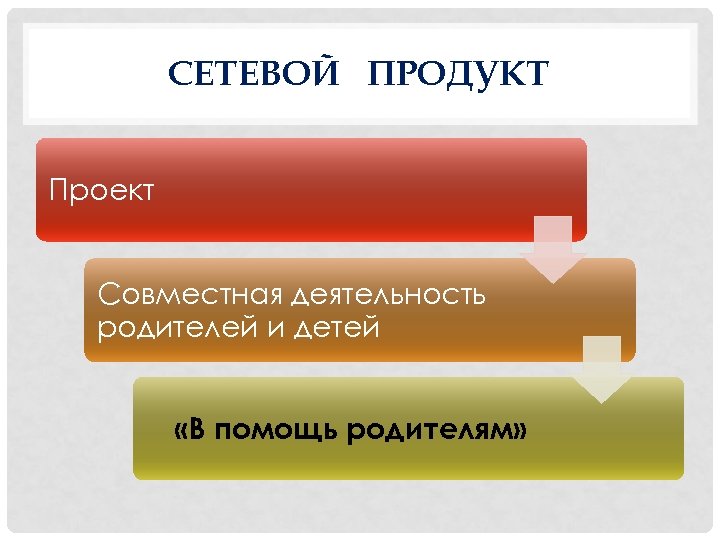 СЕТЕВОЙ ПРОДУКТ

Проект

Совместная деятельность родителей и детей

«В помощь родителям»